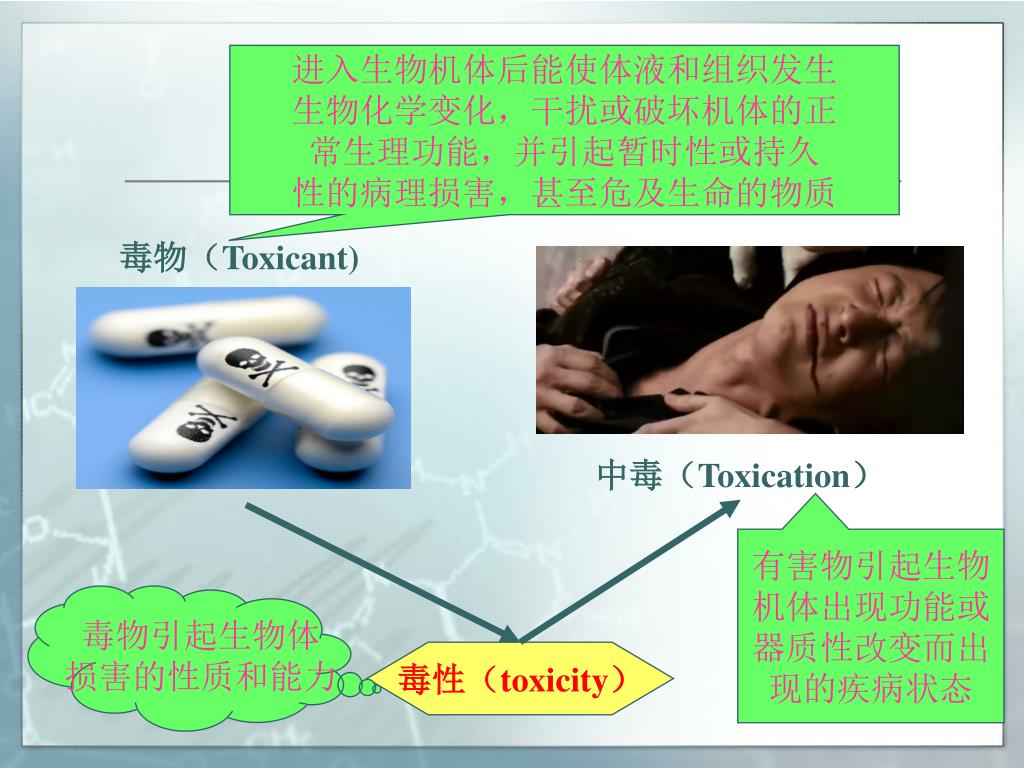 进入生物机体后能使体液和组织发生生物化学变化，干扰或破坏机体的正常生理功能，并引起暂时性或持久性的病理损害，甚至危及生命的物质

毒物（Toxicant)

中毒（Toxication）

有害物引起生物机体出现功能或器质性改变而出现的疾病状态

毒物引起生物体损害的性质和能力

毒性（toxicity）